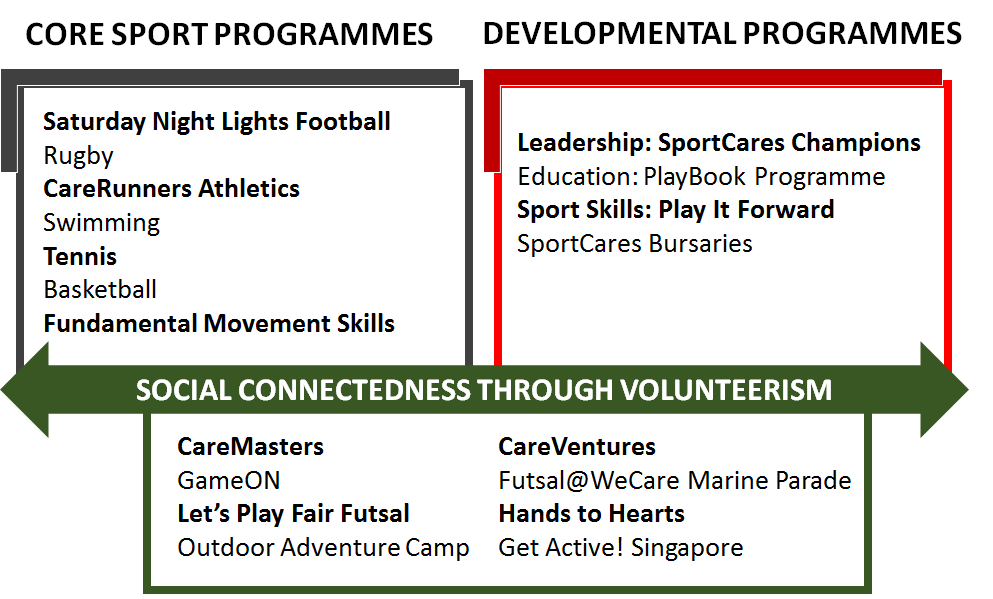 CORE SPORT PROGRAMMES

Saturday Night Lights Football
Rugby
CareRunners Athletics
Swimming
Tennis
Basketball
Fundamental Movement Skills

DEVELOPMENTAL PROGRAMMES

Leadership: SportCares Champions
Education: PlayBook Programme
Sport Skills: Play It Forward
SportCares Bursaries

SOCIAL CONNECTEDNESS THROUGH VOLUNTEERISM

CareMasters
GameON
Let's Play Fair Futsal
Outdoor Adventure Camp

CareVentures
Futsal@WeCare Marine Parade
Hands to Hearts
Get Active! Singapore